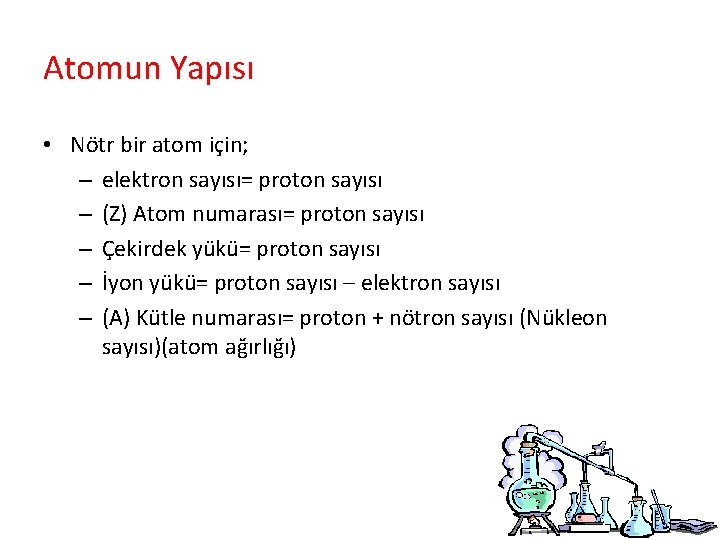 Atomun Yapısı

• Nötr bir atom için;
– elektron sayısı= proton sayısı
– (Z) Atom numarası= proton sayısı
– Çekirdek yükü= proton sayısı
– İyon yükü= proton sayısı – elektron sayısı
– (A) Kütle numarası= proton + nötron sayısı (Nükleon sayısı)(atom ağırlığı)